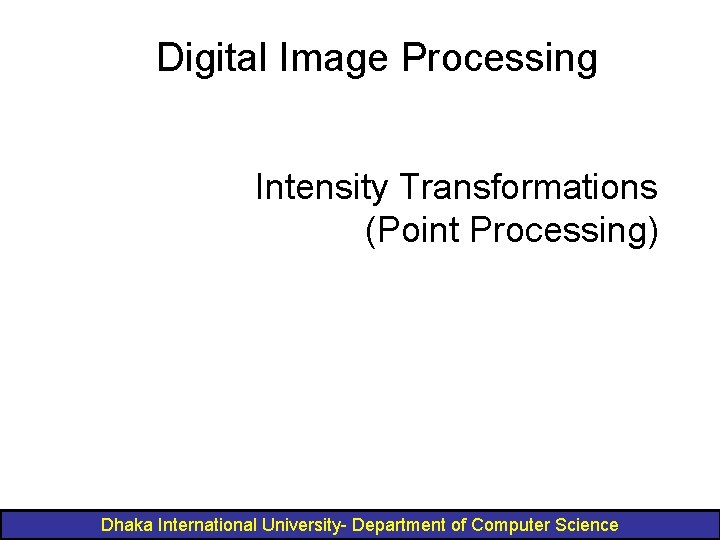 Digital Image Processing

Intensity Transformations
(Point Processing)

Dhaka International University- Department of Computer Science